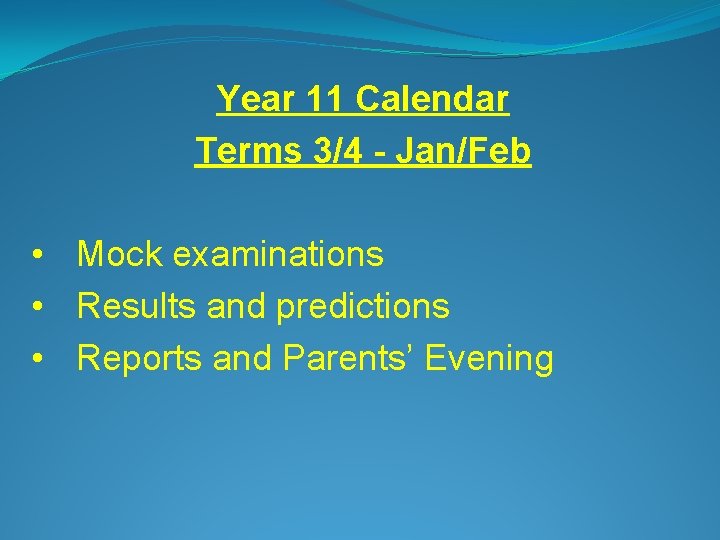 Year 11 Calendar
Terms 3/4 - Jan/Feb

• Mock examinations
• Results and predictions
• Reports and Parents’ Evening